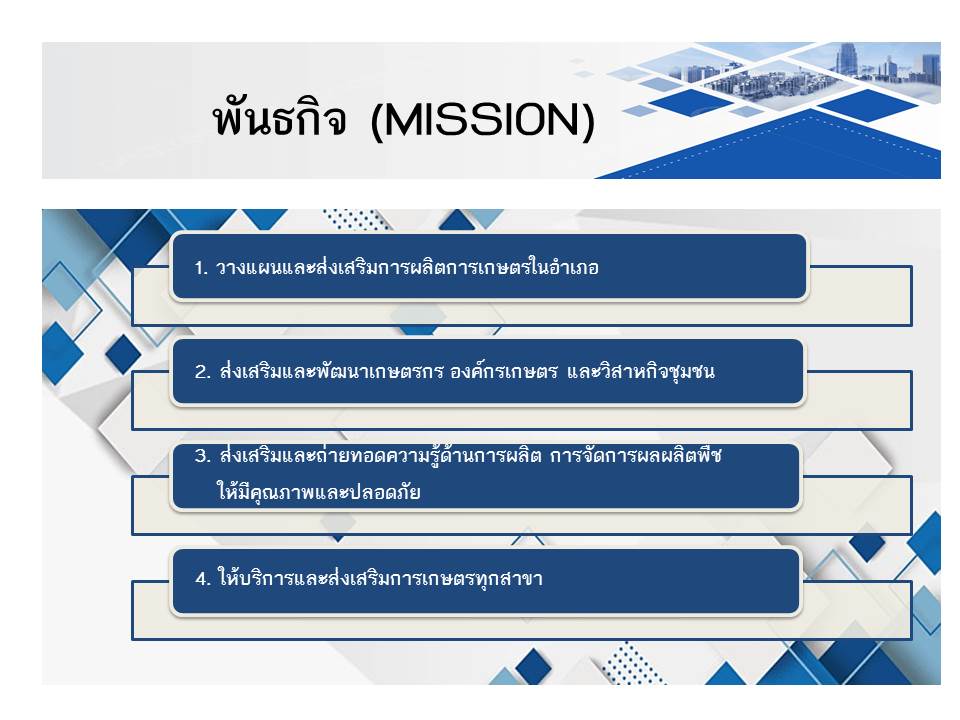 พันธกิจ (MISSION)

1. วางแผนและส่งเสริมการผลิตการเกษตรในอำเภอ

2. ส่งเสริมและพัฒนาเกษตรกร องค์กรเกษตร และวิสาหกิจชุมชน

3. ส่งเสริมและถ่ายทอดความรู้ด้านการผลิต การจัดการผลผลิตพืช ให้มีคุณภาพและปลอดภัย

4. ให้บริการและส่งเสริมการเกษตรทุกสาขา